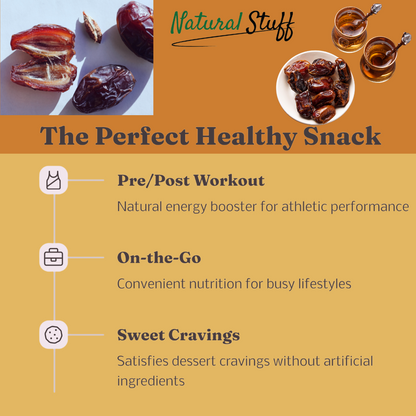 Natural Stuff

The Perfect Healthy Snack

Pre/Post Workout

Natural energy booster for athletic performance

On-the-Go

Convenient nutrition for busy lifestyles

Sweet Cravings

Satisfies dessert cravings without artificial ingredients